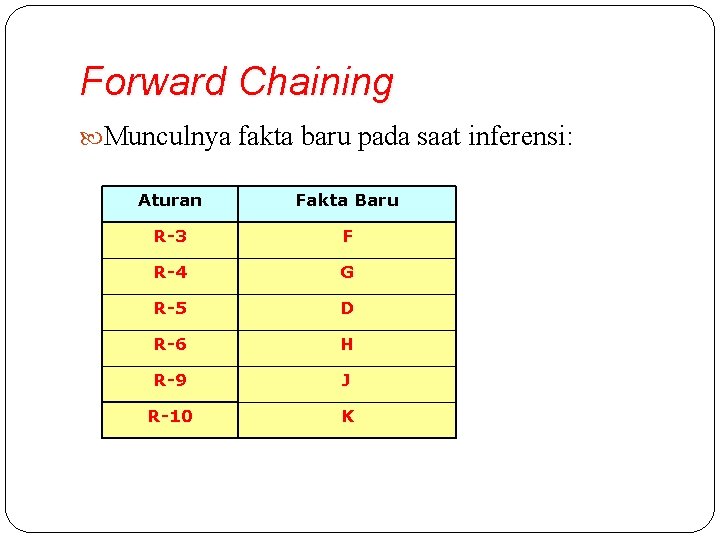 Forward Chaining

Munculnya fakta baru pada saat inferensi:

| Aturan | Fakta Baru |
|---|---|
| R-3 | F |
| R-4 | G |
| R-5 | D |
| R-6 | H |
| R-9 | J |
| R-10 | K |